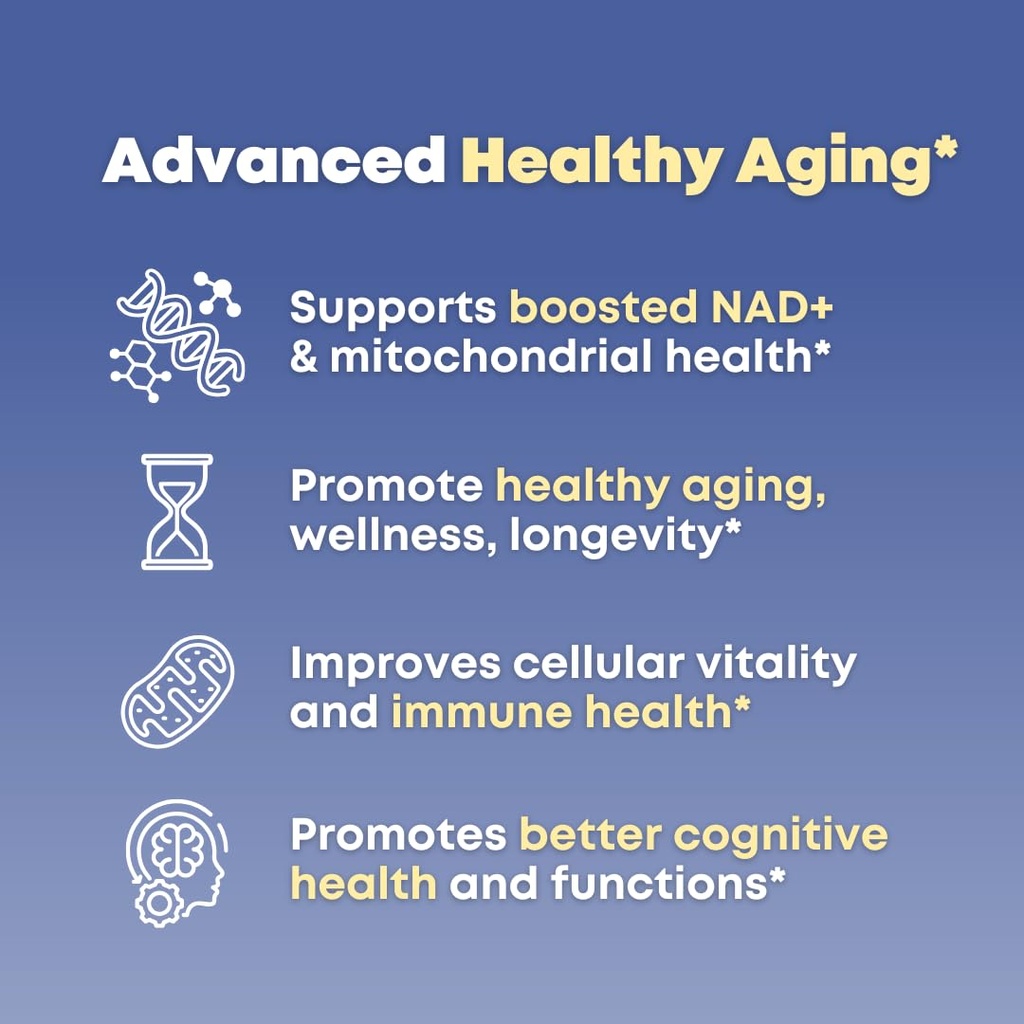 Advanced Healthy Aging*

Supports boosted NAD+ & mitochondrial health*

Promote healthy aging, wellness, longevity*

Improves cellular vitality and immune health*

Promotes better cognitive health and functions*